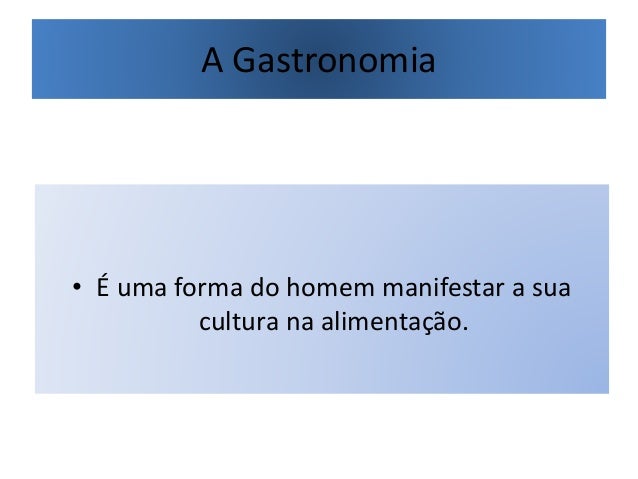 A Gastronomia

• É uma forma do homem manifestar a sua cultura na alimentação.